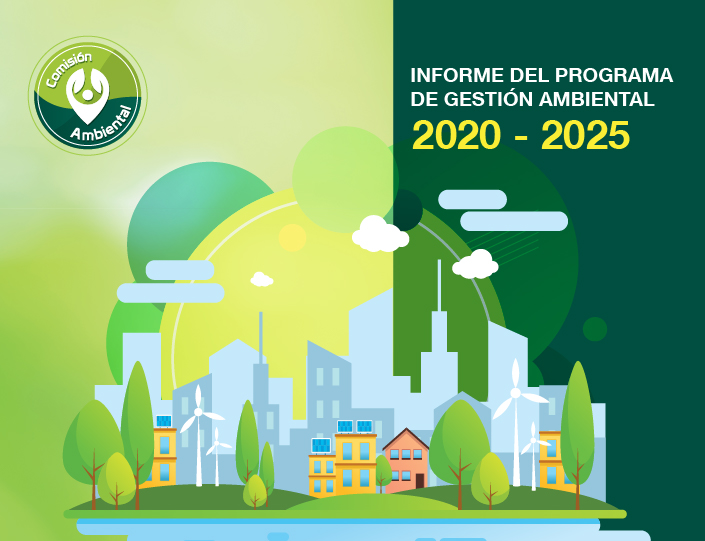 Comisión Ambiental

INFORME DEL PROGRAMA DE GESTIÓN AMBIENTAL
2020 - 2025